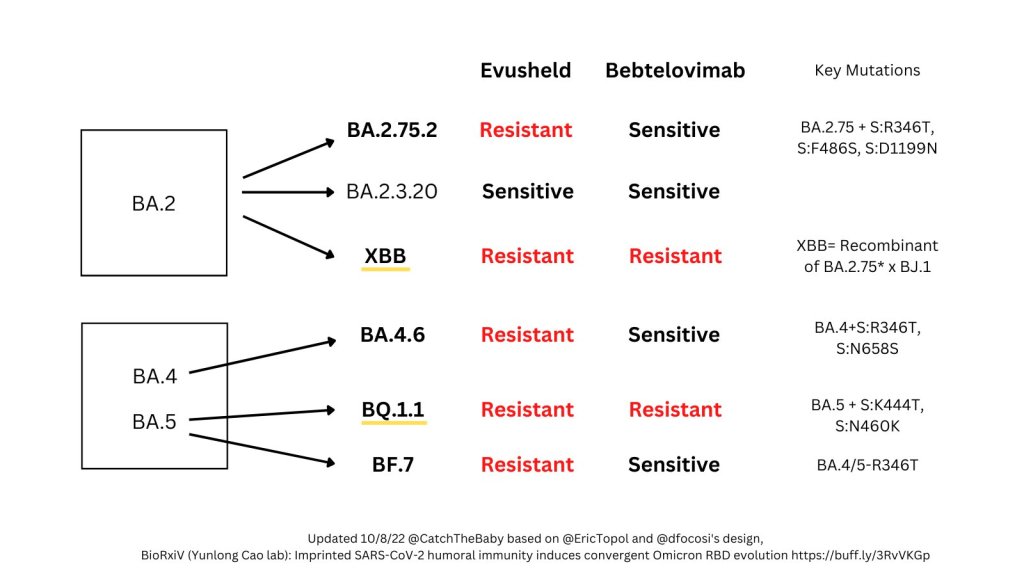 BA.2

BA.4
BA.5

| | Evusheld | Bebtelovimab | Key Mutations |
|---|---|---|---|
| BA.2.75.2 | Resistant | Sensitive | BA.2.75 + S:R346T, S:F486S, S:D1199N |
| BA.2.3.20 | Sensitive | Sensitive | |
| XBB | Resistant | Resistant | XBB= Recombinant of BA.2.75* x BJ.1 |
| BA.4.6 | Resistant | Sensitive | BA.4+S:R346T, S:N658S |
| BQ.1.1 | Resistant | Resistant | BA.5 + S:K444T, S:N460K |
| BF.7 | Resistant | Sensitive | BA.4/5-R346T |

Updated 10/8/22 @CatchTheBaby based on @EricTopol and @dfocosi's design,
BioRxiV (Yunlong Cao lab): Imprinted SARS-CoV-2 humoral immunity induces convergent Omicron RBD evolution https://buff.ly/3RvVKGp